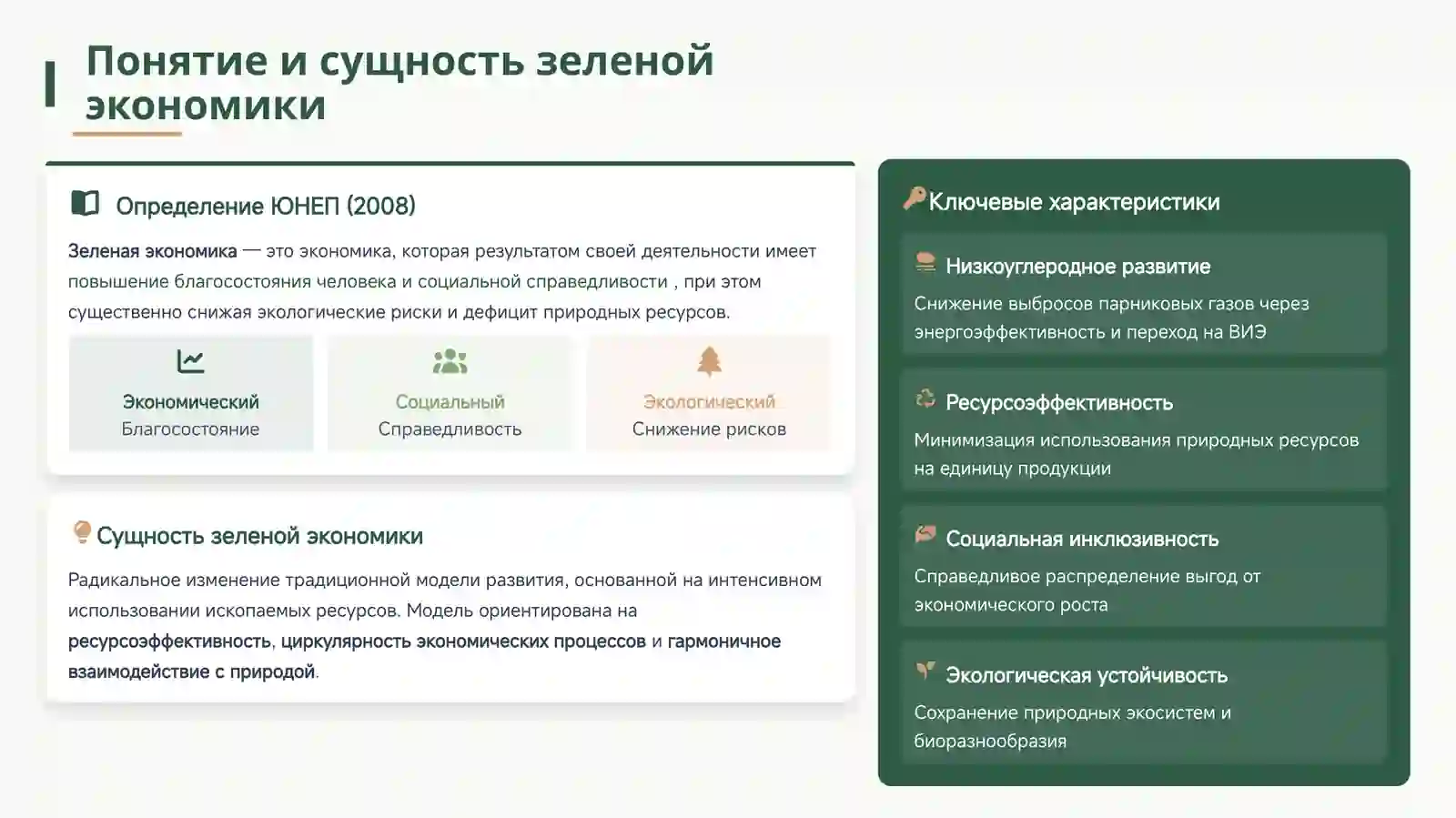 Понятие и сущность зеленой экономики

Определение ЮНЕП (2008)

Зеленая экономика — это экономика, которая результатом своей деятельности имеет повышение благосостояния человека и социальной справедливости , при этом существенно снижая экологические риски и дефицит природных ресурсов.

Экономический
Благосостояние

Социальный
Справедливость

Экологический
Снижение рисков

Сущность зеленой экономики

Радикальное изменение традиционной модели развития, основанной на интенсивном использовании ископаемых ресурсов. Модель ориентирована на ресурсоэффективность, циркулярность экономических процессов и гармоничное взаимодействие с природой.

Ключевые характеристики

Низкоуглеродное развитие
Снижение выбросов парниковых газов через энергоэффективность и переход на ВИЭ

Ресурсоэффективность
Минимизация использования природных ресурсов на единицу продукции

Социальная инклюзивность
Справедливое распределение выгод от экономического роста

Экологическая устойчивость
Сохранение природных экосистем и биоразнообразия